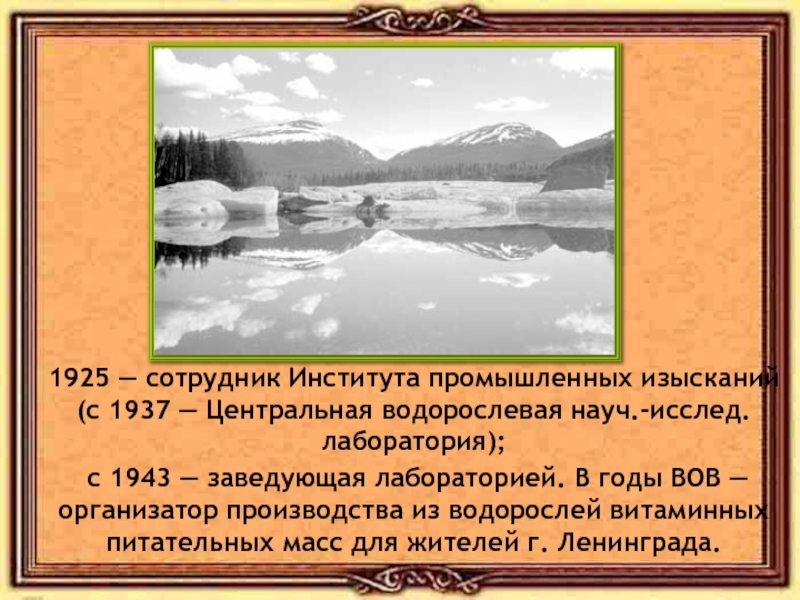 1925 — сотрудник Института промышленных изысканий (с 1937 — Центральная водорослевая науч.-исслед. лаборатория);

с 1943 — заведующая лабораторией. В годы ВОВ — организатор производства из водорослей витаминных питательных масс для жителей г. Ленинграда.